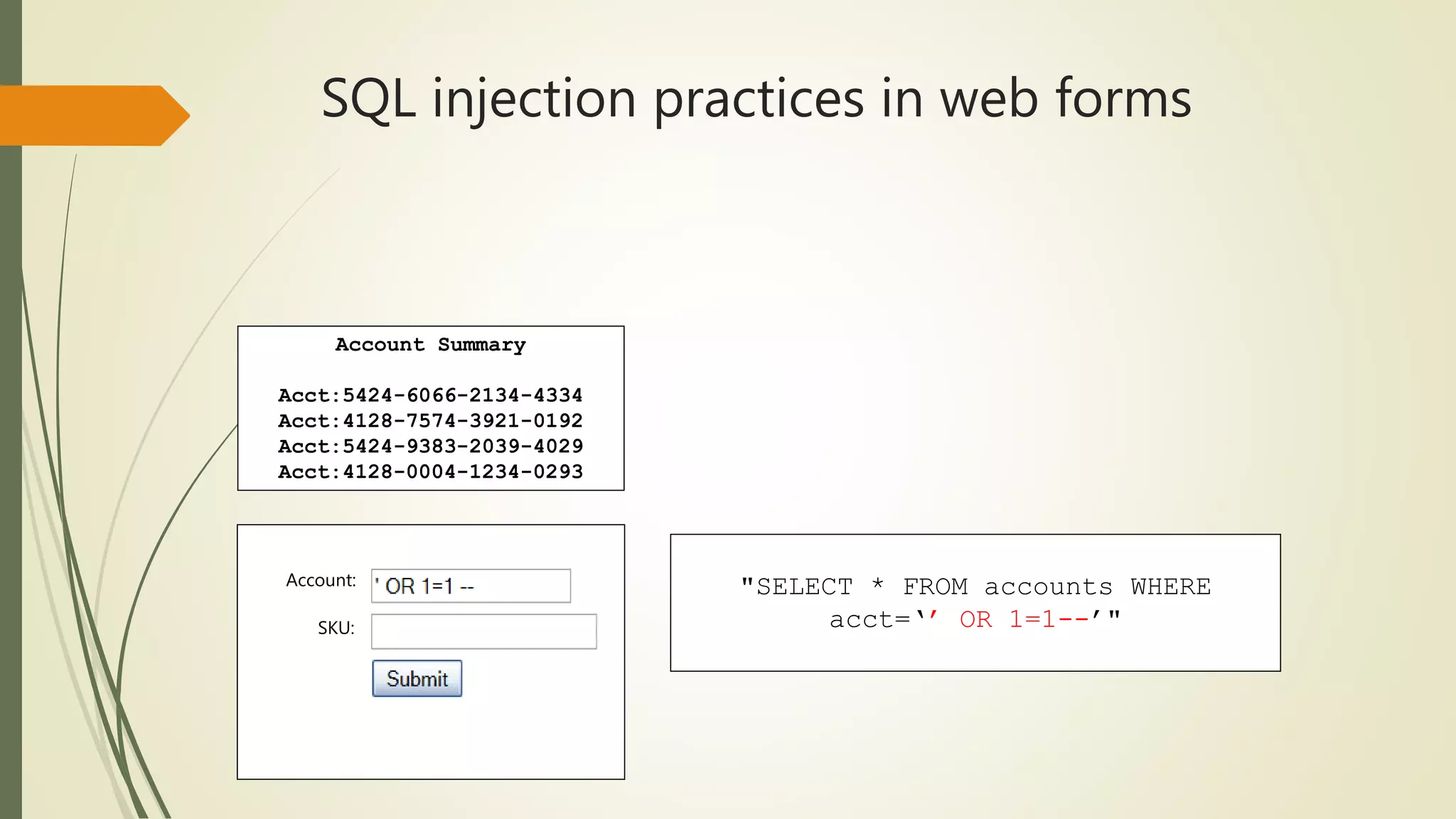 SQL injection practices in web forms

Account Summary

Acct:5424-6066-2134-4334
Acct:4128-7574-3921-0192
Acct:5424-9383-2039-4029
Acct:4128-0004-1234-0293

Account: ' OR 1=1 --

SKU:

Submit

"SELECT * FROM accounts WHERE acct=‘’ OR 1=1--’"